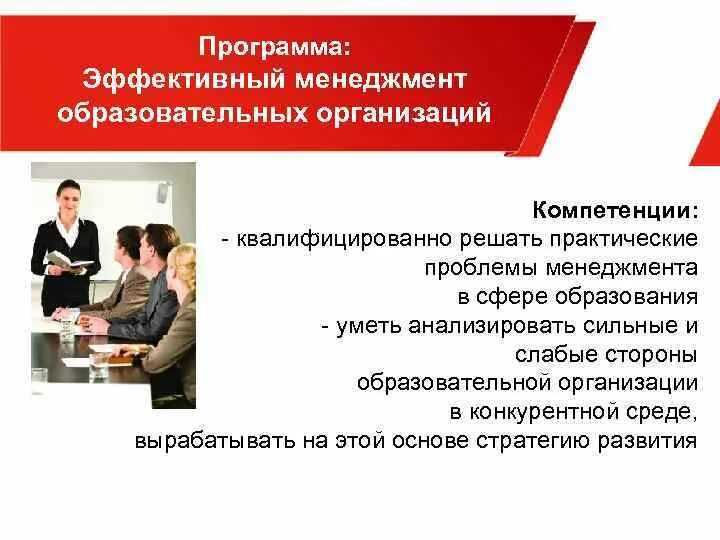 Программа:
Эффективный менеджмент образовательных организаций

Компетенции:
- квалифицированно решать практические проблемы менеджмента в сфере образования
- уметь анализировать сильные и слабые стороны образовательной организации в конкурентной среде, вырабатывать на этой основе стратегию развития